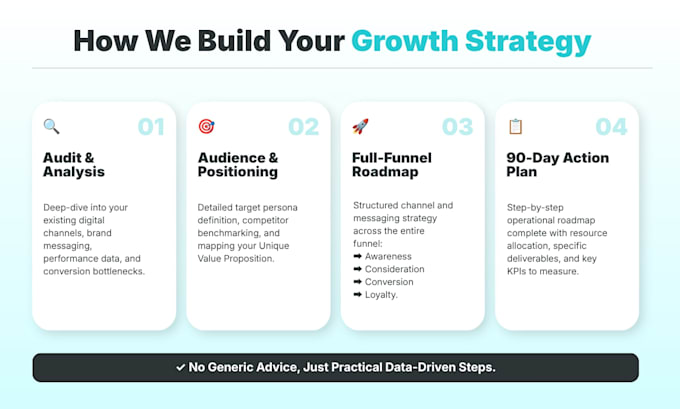 How We Build Your Growth Strategy

01

Audit & Analysis

Deep-dive into your existing digital channels, brand messaging, performance data, and conversion bottlenecks.

02

Audience & Positioning

Detailed target persona definition, competitor benchmarking, and mapping your Unique Value Proposition.

03

Full-Funnel Roadmap

Structured channel and messaging strategy across the entire funnel:
➡ Awareness
➡ Consideration
➡ Conversion
➡ Loyalty.

04

90-Day Action Plan

Step-by-step operational roadmap complete with resource allocation, specific deliverables, and key KPIs to measure.

✓ No Generic Advice, Just Practical Data-Driven Steps.